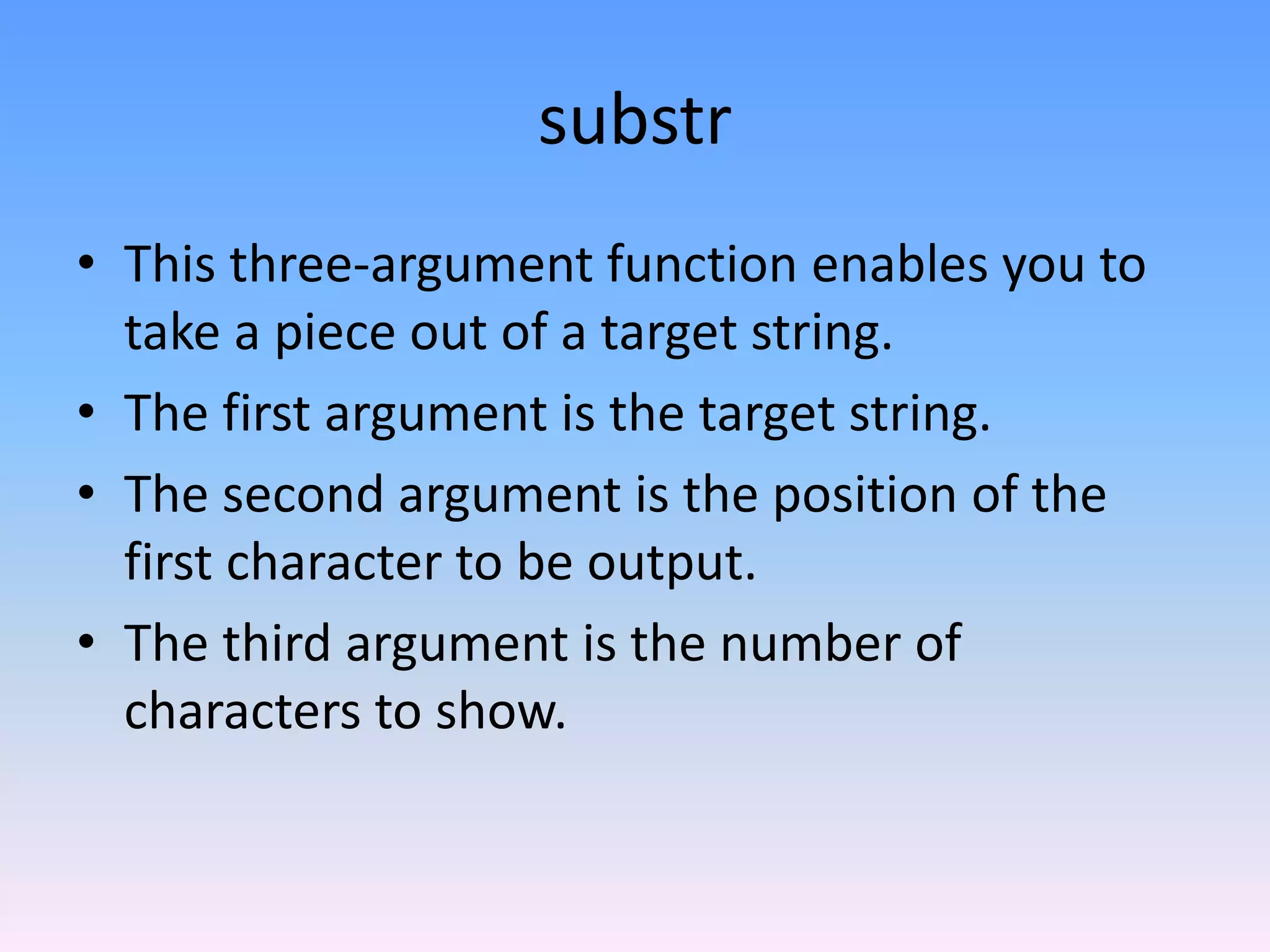 substr

• This three-argument function enables you to take a piece out of a target string.
• The first argument is the target string.
• The second argument is the position of the first character to be output.
• The third argument is the number of characters to show.